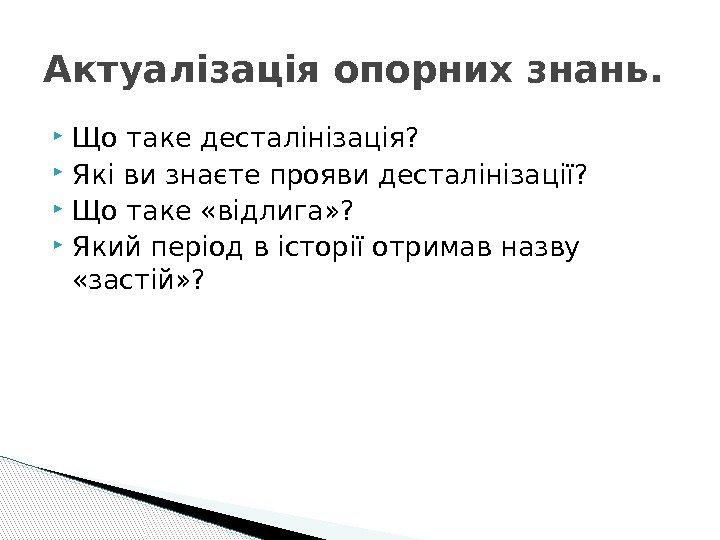 Актуалізація опорних знань.

Що таке десталінізація?
Які ви знаєте прояви десталінізації?
Що таке «відлига»?
Який період в історії отримав назву «застій»?